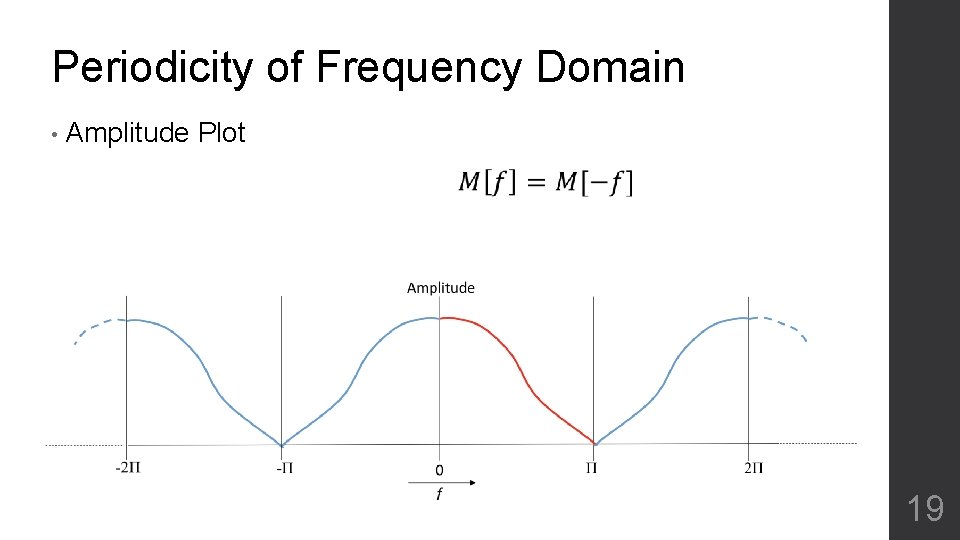 Periodicity of Frequency Domain

• Amplitude Plot

$M[f] = M[-f]$

Amplitude

-2Π

-Π

0

Π

2Π

$f$

19